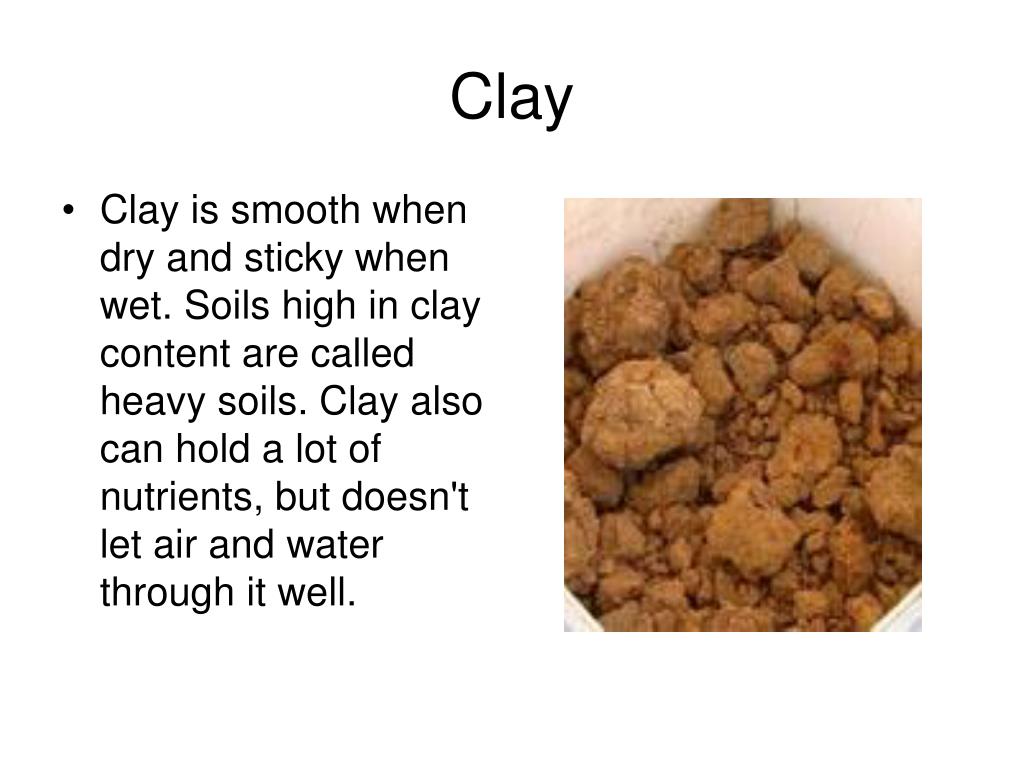 Clay

• Clay is smooth when dry and sticky when wet. Soils high in clay content are called heavy soils. Clay also can hold a lot of nutrients, but doesn't let air and water through it well.